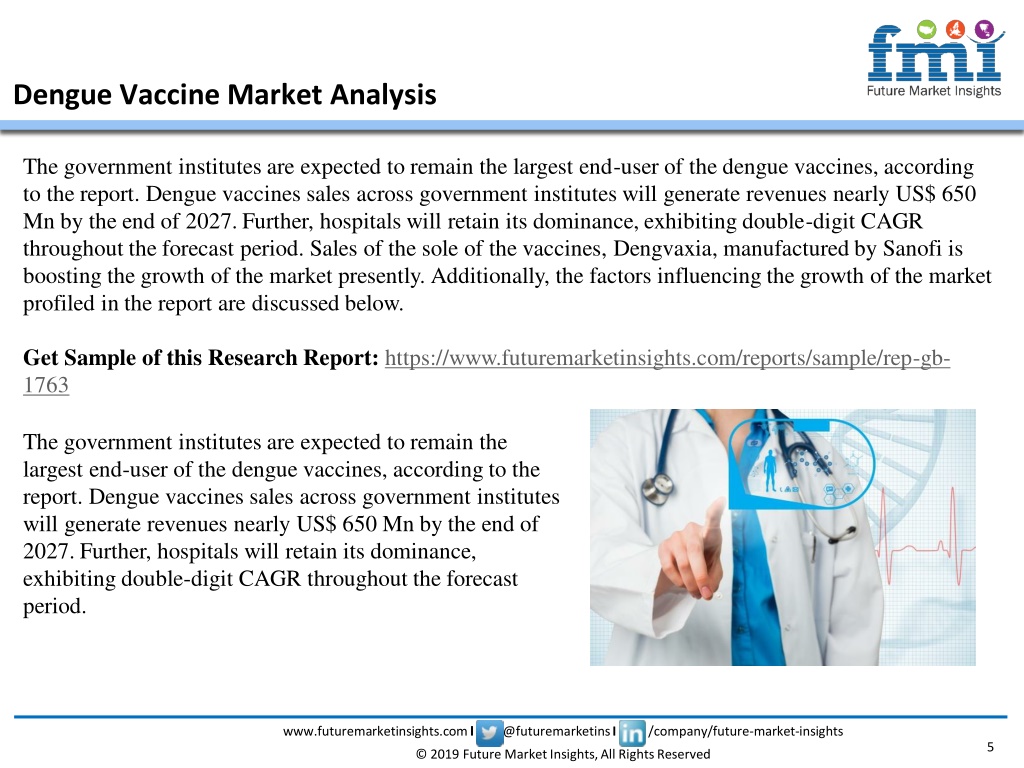 fmi
Future Market Insights

Dengue Vaccine Market Analysis

The government institutes are expected to remain the largest end-user of the dengue vaccines, according to the report. Dengue vaccines sales across government institutes will generate revenues nearly US$ 650 Mn by the end of 2027. Further, hospitals will retain its dominance, exhibiting double-digit CAGR throughout the forecast period. Sales of the sole of the vaccines, Dengvaxia, manufactured by Sanofi is boosting the growth of the market presently. Additionally, the factors influencing the growth of the market profiled in the report are discussed below.

Get Sample of this Research Report: https://www.futuremarketinsights.com/reports/sample/rep-gb-1763

The government institutes are expected to remain the largest end-user of the dengue vaccines, according to the report. Dengue vaccines sales across government institutes will generate revenues nearly US$ 650 Mn by the end of 2027. Further, hospitals will retain its dominance, exhibiting double-digit CAGR throughout the forecast period.

www.futuremarketinsights.com I @futuremarketins I /company/future-market-insights

© 2019 Future Market Insights, All Rights Reserved

5